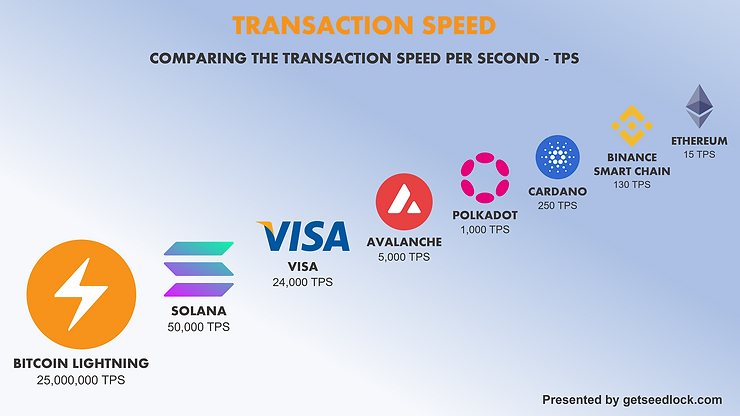 TRANSACTION SPEED

COMPARING THE TRANSACTION SPEED PER SECOND - TPS

BITCOIN LIGHTNING
25,000,000 TPS

SOLANA
50,000 TPS

VISA

VISA
24,000 TPS

AVALANCHE
5,000 TPS

POLKADOT
1,000 TPS

CARDANO
250 TPS

BINANCE SMART CHAIN
130 TPS

ETHEREUM
15 TPS

Presented by getseedlock.com